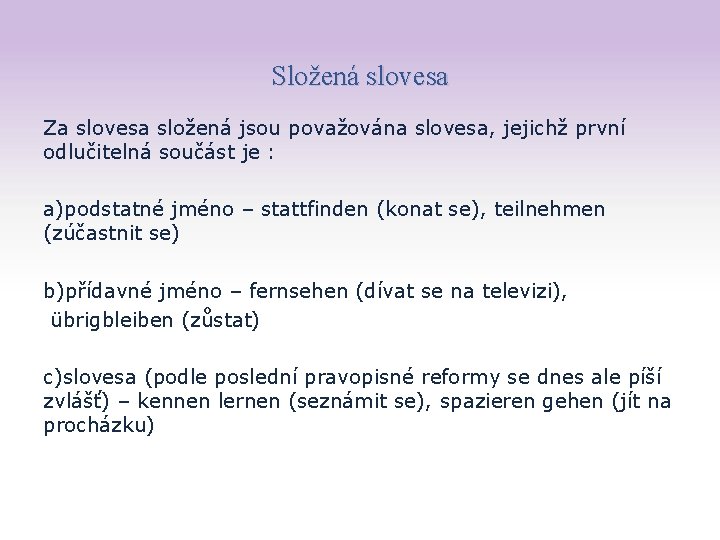 Složená slovesa

Za slovesa složená jsou považována slovesa, jejichž první odlučitelná součást je :

a)podstatné jméno – stattfinden (konat se), teilnehmen (zúčastnit se)

b)přídavné jméno – fernsehen (dívat se na televizi), übrigbleiben (zůstat)

c)slovesa (podle poslední pravopisné reformy se dnes ale píší zvlášť) – kennen lernen (seznámit se), spazieren gehen (jít na procházku)